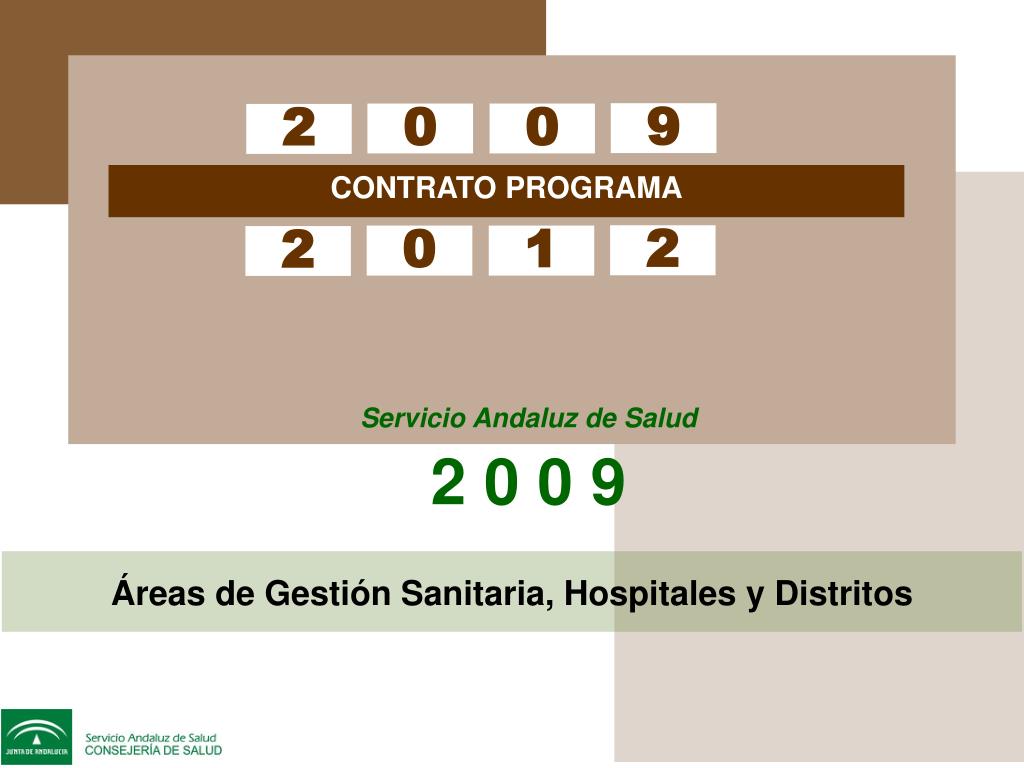 2 0 0 9

CONTRATO PROGRAMA

2 0 1 2

Servicio Andaluz de Salud

2 0 0 9

Áreas de Gestión Sanitaria, Hospitales y Distritos

JUNTA DE ANDALUCIA

Servicio Andaluz de Salud
CONSEJERÍA DE SALUD